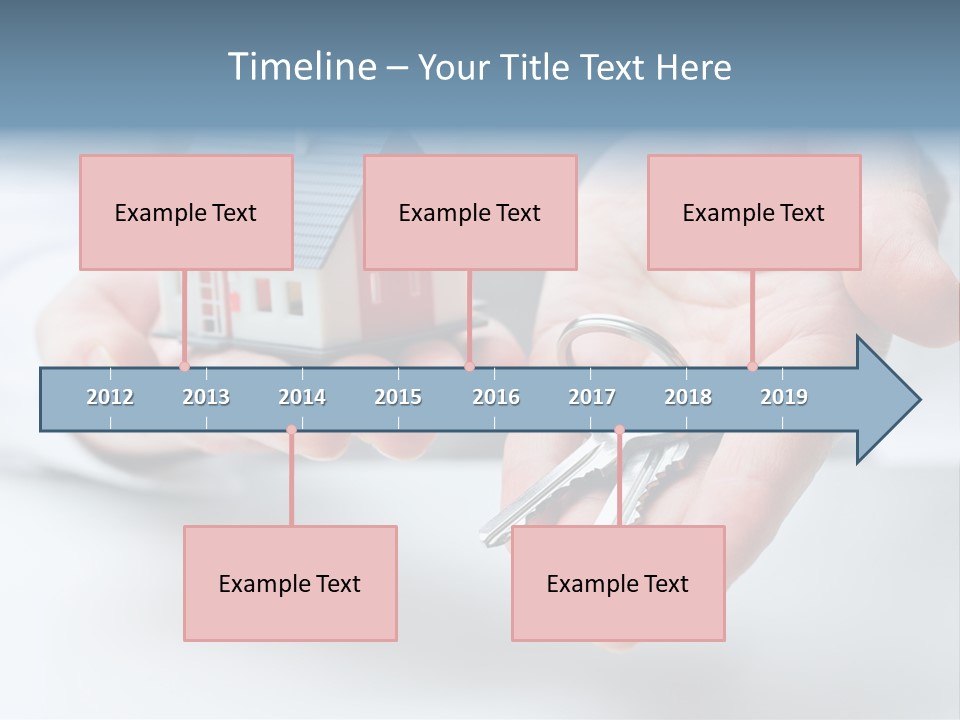 Timeline – Your Title Text Here

Example Text

Example Text

Example Text

2012 2013 2014 2015 2016 2017 2018 2019

Example Text

Example Text